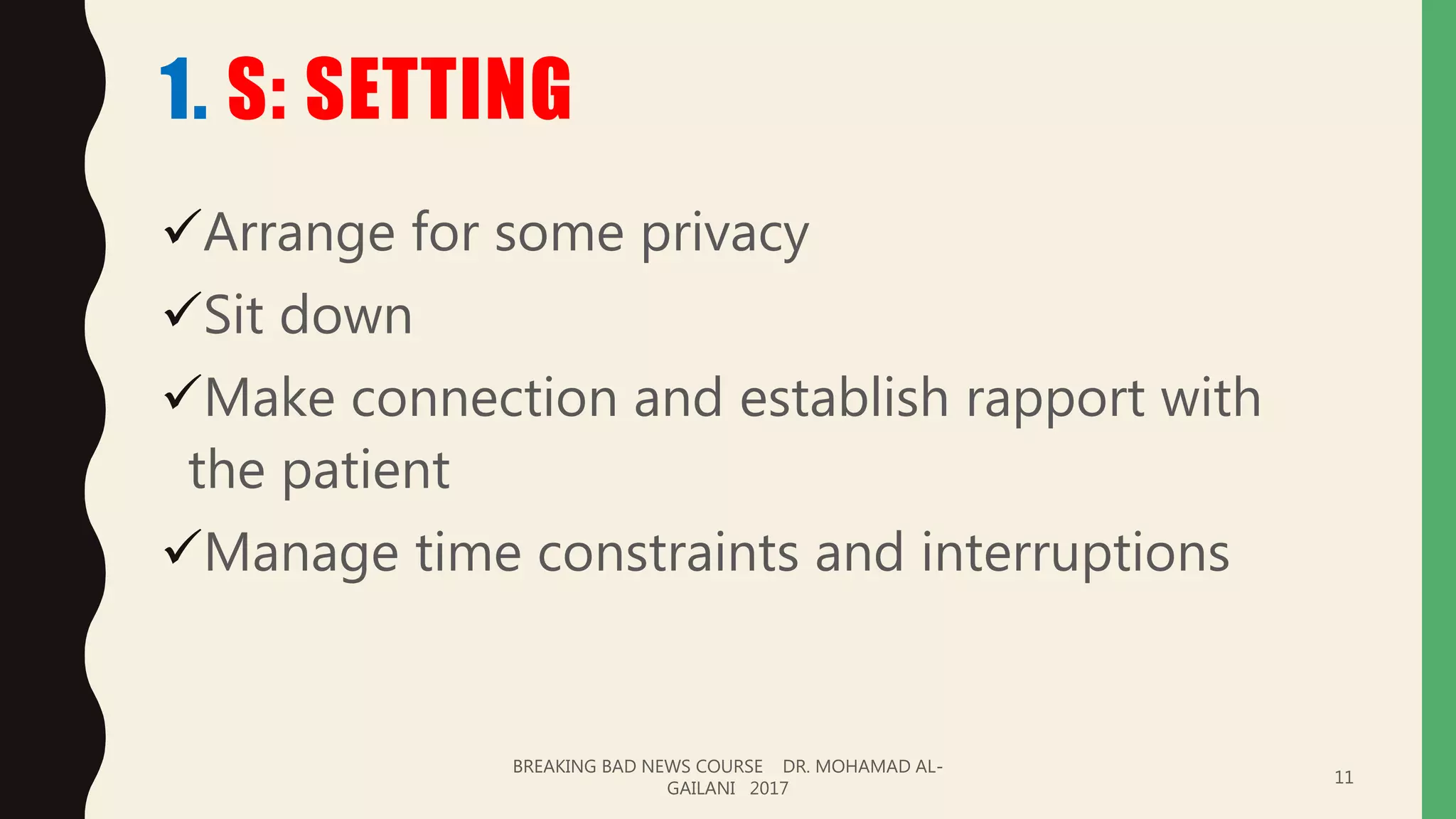 1. S: SETTING

✓Arrange for some privacy

✓Sit down

✓Make connection and establish rapport with the patient

✓Manage time constraints and interruptions

BREAKING BAD NEWS COURSE DR. MOHAMAD AL-GAILANI 2017

11